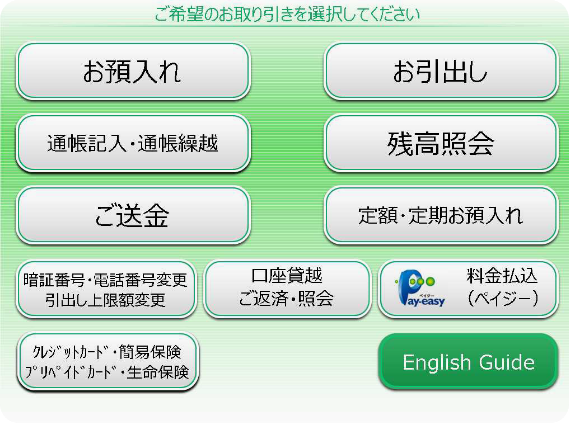 ご希望のお取り引きを選択してください

お預入れ

お引出し

通帳記入・通帳繰越

残高照会

ご送金

定額・定期お預入れ

暗証番号・電話番号変更
引出し上限額変更

口座貸越
ご返済・照会

ペイジー
Pay-easy
料金払込
(ペイジー)

ｸﾚｼﾞｯﾄｶｰﾄﾞ・簡易保険
ﾌﾟﾘﾍﾟｲﾄﾞｶｰﾄﾞ・生命保険

English Guide